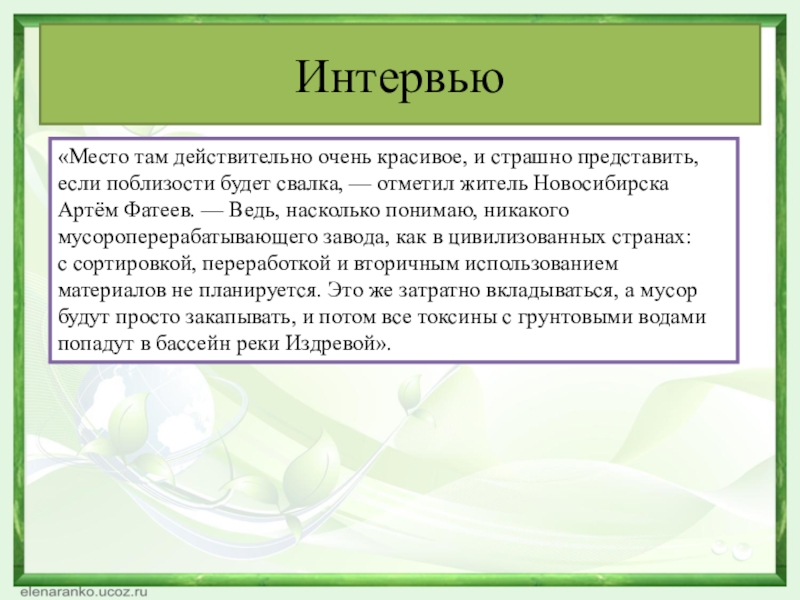 Интервью

«Место там действительно очень красивое, и страшно представить, если поблизости будет свалка, — отметил житель Новосибирска Артём Фатеев. — Ведь, насколько понимаю, никакого мусороперерабатывающего завода, как в цивилизованных странах: с сортировкой, переработкой и вторичным использованием материалов не планируется. Это же затратно вкладываться, а мусор будут просто закапывать, и потом все токсины с грунтовыми водами попадут в бассейн реки Издревой».

elenaranko.ucoz.ru